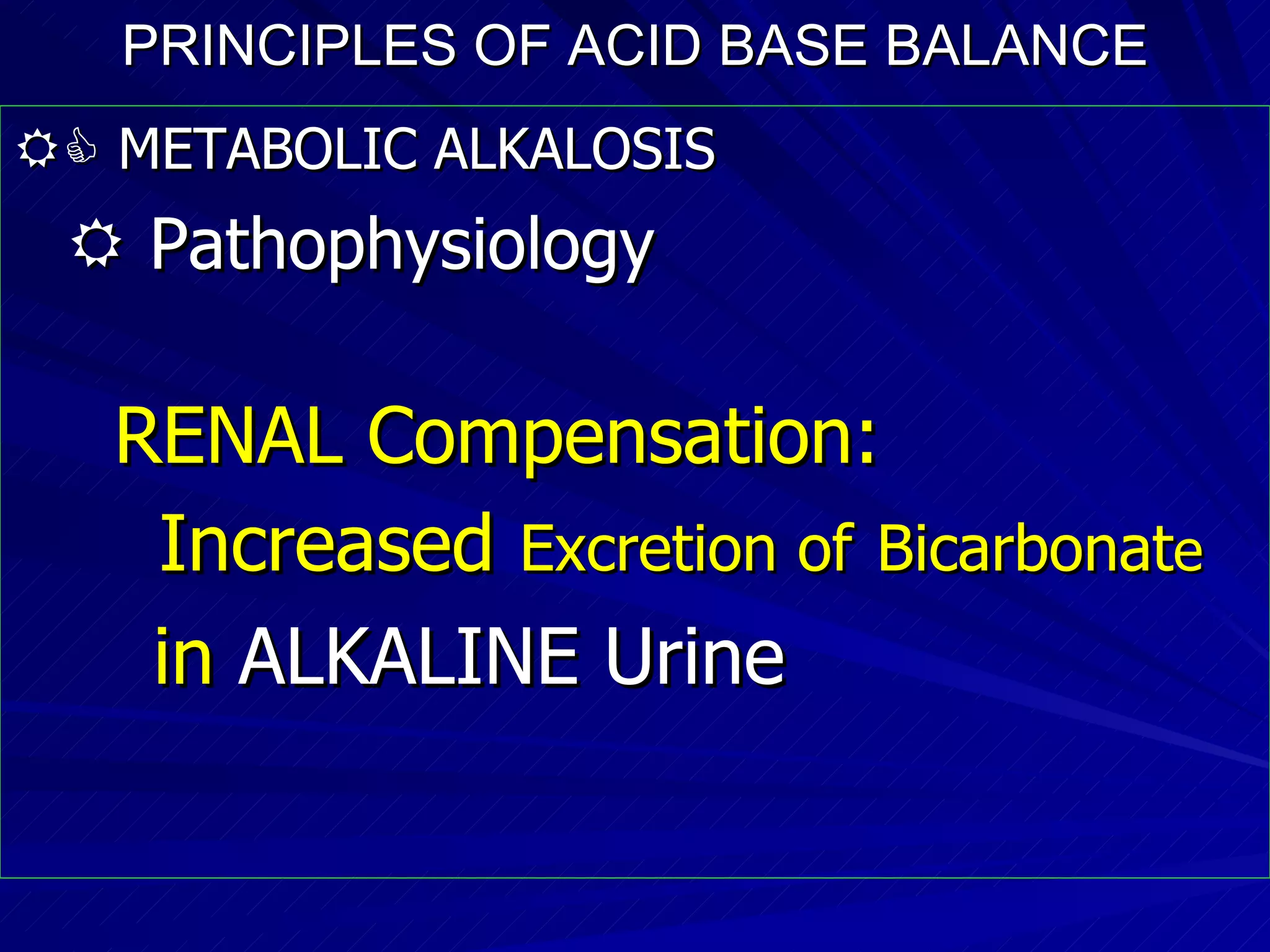 PRINCIPLES OF ACID BASE BALANCE

METABOLIC ALKALOSIS

Pathophysiology

RENAL Compensation:

Increased Excretion of Bicarbonate

in ALKALINE Urine